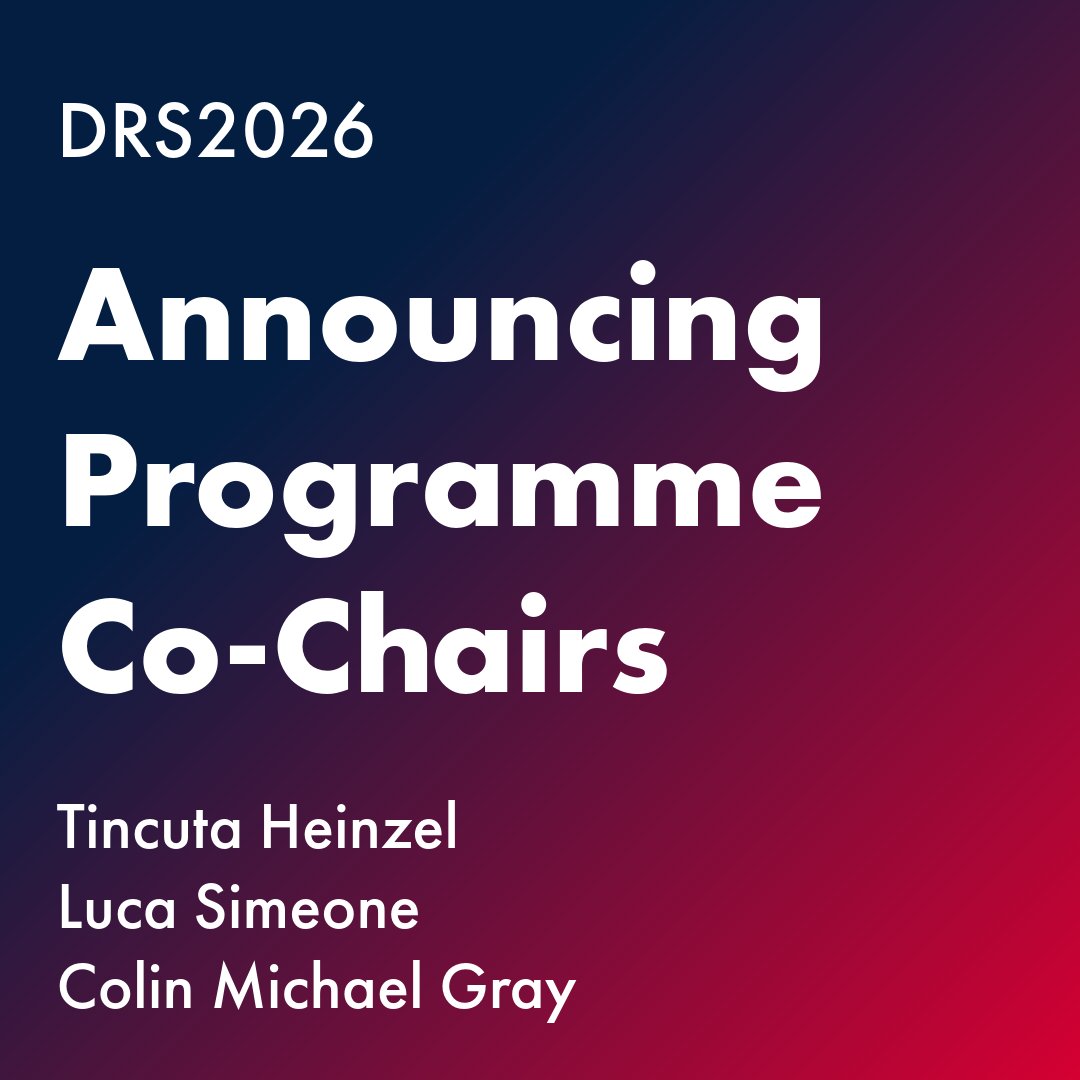 DRS2026

Announcing Programme Co-Chairs

Tincuta Heinzel
Luca Simeone
Colin Michael Gray